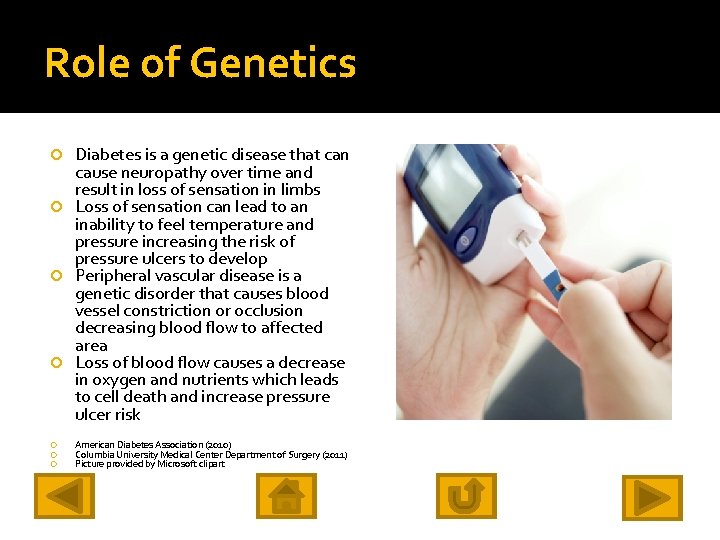 Role of Genetics

Diabetes is a genetic disease that can cause neuropathy over time and result in loss of sensation in limbs

Loss of sensation can lead to an inability to feel temperature and pressure increasing the risk of pressure ulcers to develop

Peripheral vascular disease is a genetic disorder that causes blood vessel constriction or occlusion decreasing blood flow to affected area

Loss of blood flow causes a decrease in oxygen and nutrients which leads to cell death and increase pressure ulcer risk

American Diabetes Association (2010)
Columbia University Medical Center Department of Surgery (2011)
Picture provided by Microsoft clipart